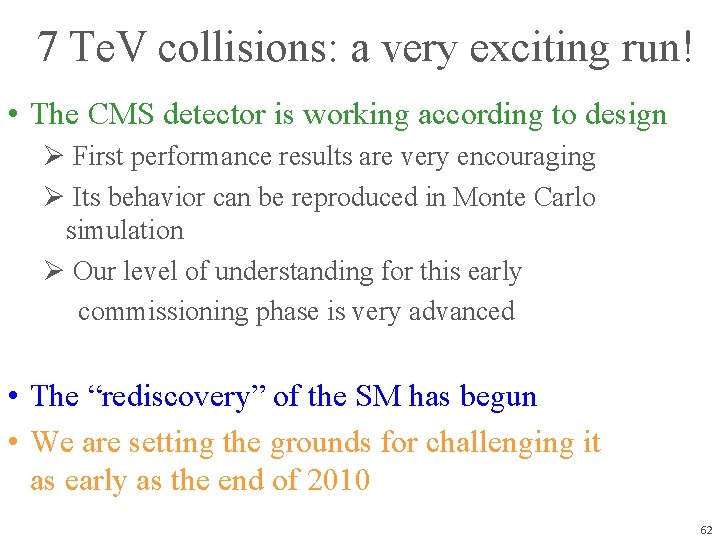 7 TeV collisions: a very exciting run!

• The CMS detector is working according to design

➢ First performance results are very encouraging

➢ Its behavior can be reproduced in Monte Carlo simulation

➢ Our level of understanding for this early commissioning phase is very advanced

• The “rediscovery” of the SM has begun

• We are setting the grounds for challenging it as early as the end of 2010

62